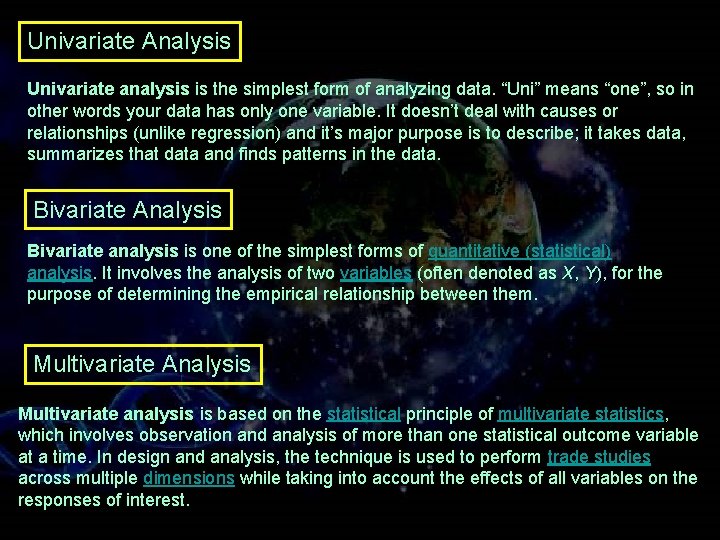 Univariate Analysis

Univariate analysis is the simplest form of analyzing data. “Uni” means “one”, so in other words your data has only one variable. It doesn’t deal with causes or relationships (unlike regression) and it’s major purpose is to describe; it takes data, summarizes that data and finds patterns in the data.

Bivariate Analysis

Bivariate analysis is one of the simplest forms of quantitative (statistical) analysis. It involves the analysis of two variables (often denoted as X, Y), for the purpose of determining the empirical relationship between them.

Multivariate Analysis

Multivariate analysis is based on the statistical principle of multivariate statistics, which involves observation and analysis of more than one statistical outcome variable at a time. In design and analysis, the technique is used to perform trade studies across multiple dimensions while taking into account the effects of all variables on the responses of interest.